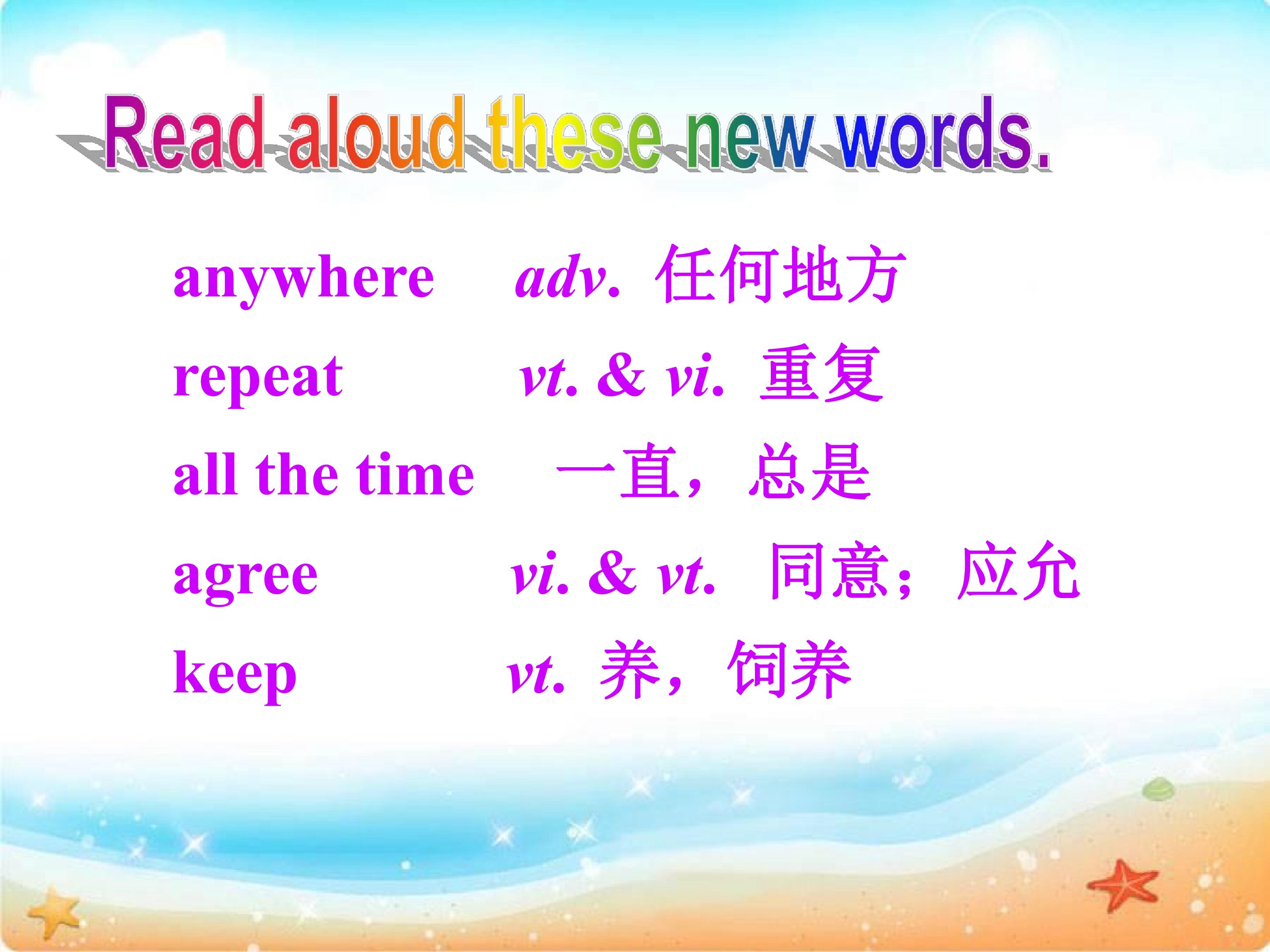 Read aloud these new words.

anywhere adv. 任何地方

repeat vt. & vi. 重复

all the time 一直，总是

agree vi. & vt. 同意；应允

keep vt. 养，饲养